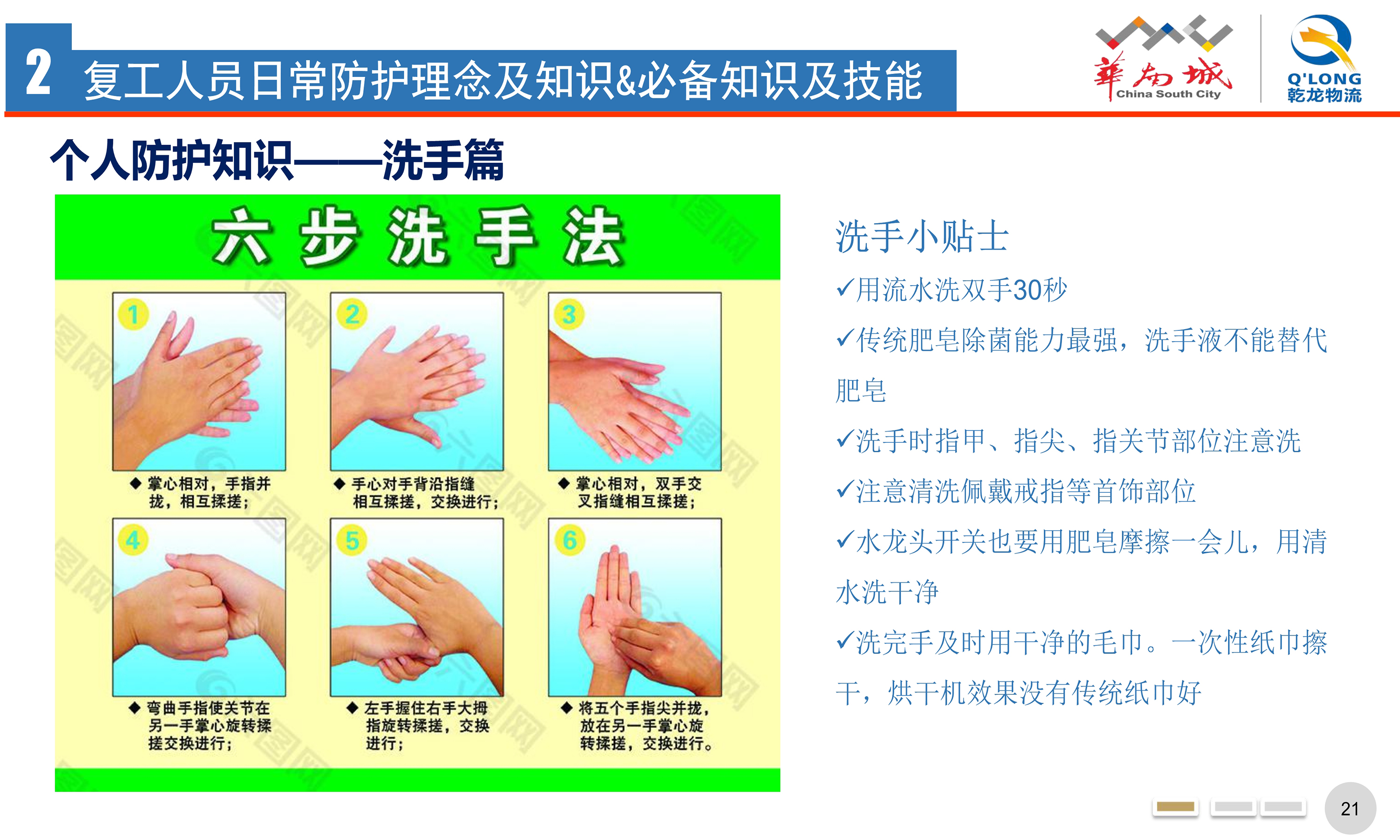 2 复工人员日常防护理念及知识&必备知识及技能

華南城 China South City

Q'LONG 乾龙物流

个人防护知识——洗手篇

六 步 洗 手 法

1
◆ 掌心相对，手指并拢，相互揉搓；

2
◆ 手心对手背沿指缝相互揉搓，交换进行；

3
◆ 掌心相对，双手交叉指缝相互揉搓；

4
◆ 弯曲手指使关节在另一手掌心旋转揉搓交换进行；

5
◆ 左手握住右手大拇指旋转揉搓，交换进行；

6
◆ 将五个手指尖并拢，放在另一手掌心旋转揉搓，交换进行。

洗手小贴士

✓用流水洗双手30秒

✓传统肥皂除菌能力最强，洗手液不能替代肥皂

✓洗手时指甲、指尖、指关节部位注意洗

✓注意清洗佩戴戒指等首饰部位

✓水龙头开关也要用肥皂摩擦一会儿，用清水洗干净

✓洗完手及时用干净的毛巾。一次性纸巾擦干，烘干机效果没有传统纸巾好

21